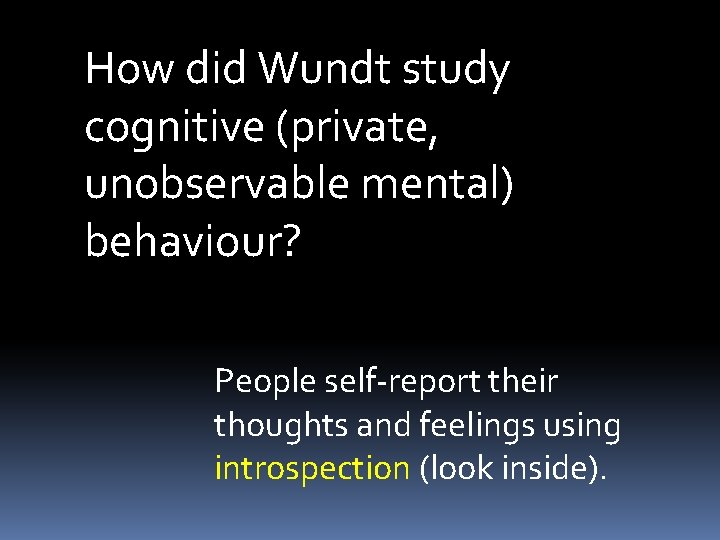 How did Wundt study cognitive (private, unobservable mental) behaviour?

People self-report their thoughts and feelings using introspection (look inside).